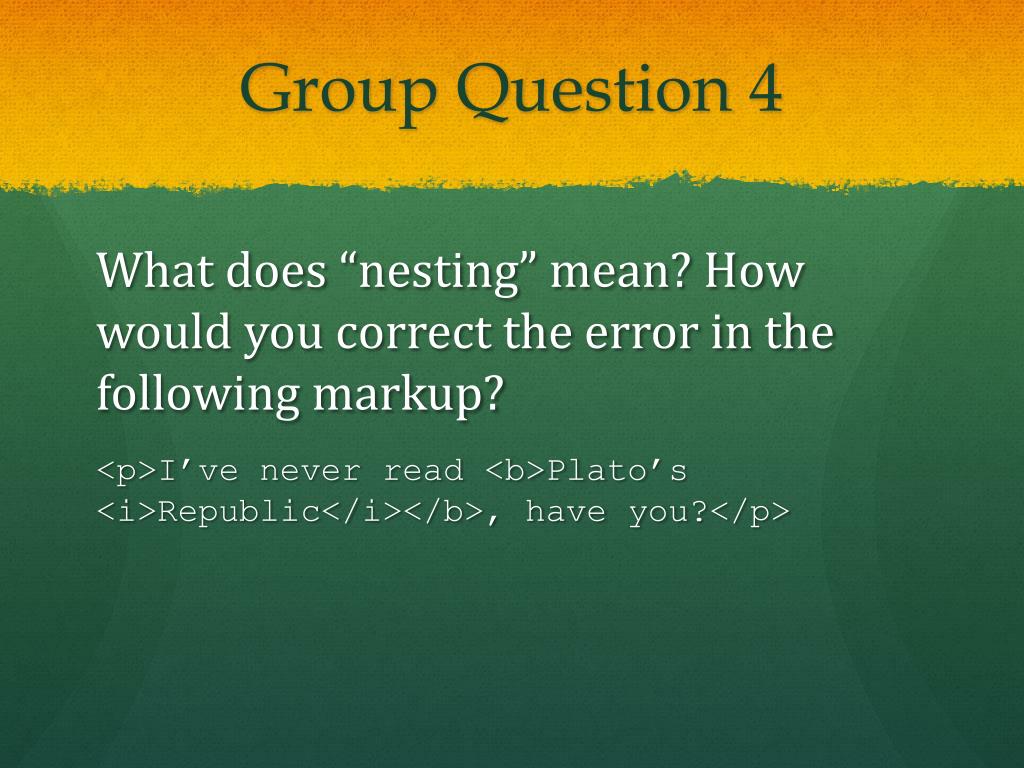 Group Question 4

What does “nesting” mean? How would you correct the error in the following markup?

<p>I’ve never read <b>Plato’s <i>Republic</i></b>, have you?</p>